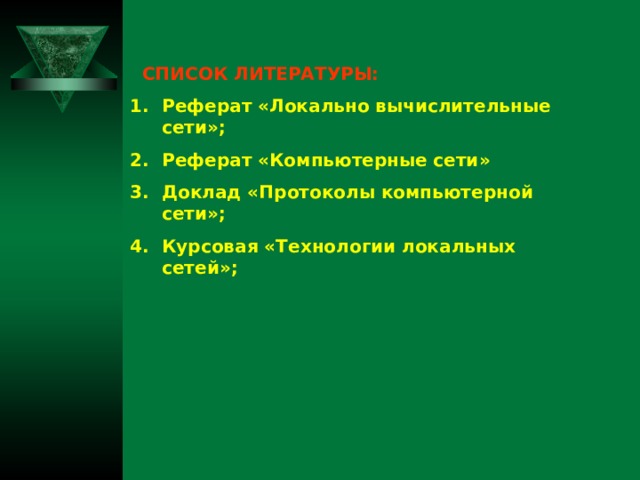 СПИСОК ЛИТЕРАТУРЫ:

1. Реферат «Локально вычислительные сети»;
2. Реферат «Компьютерные сети»
3. Доклад «Протоколы компьютерной сети»;
4. Курсовая «Технологии локальных сетей»;